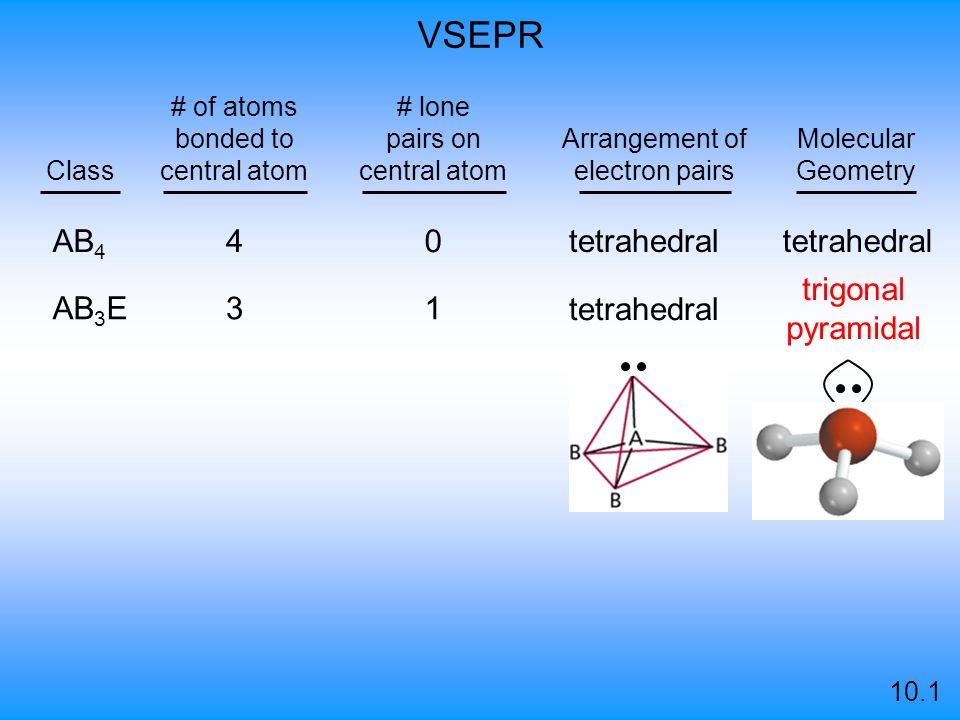 VSEPR

| Class | # of atoms bonded to central atom | # lone pairs on central atom | Arrangement of electron pairs | Molecular Geometry |
|---|---|---|---|---|
| $AB_4$ | 4 | 0 | tetrahedral | tetrahedral |
| $AB_3E$ | 3 | 1 | tetrahedral | trigonal pyramidal |

A
B
B
B

10.1